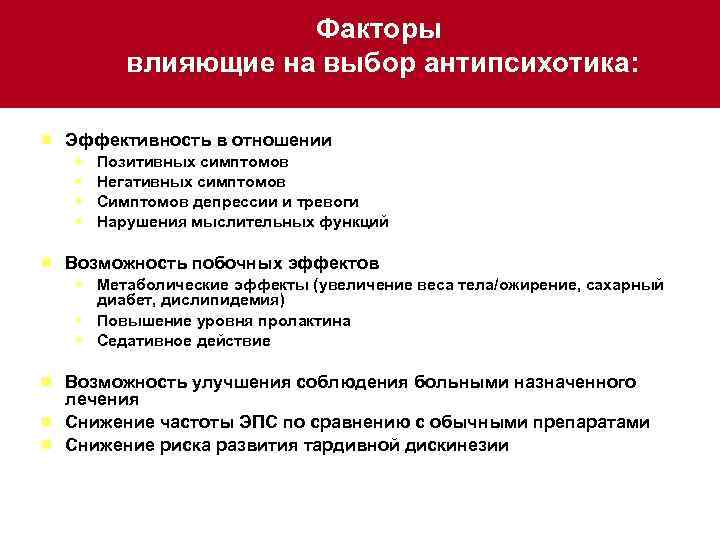 Факторы
влияющие на выбор антипсихотика:

Эффективность в отношении
Позитивных симптомов
Негативных симптомов
Симптомов депрессии и тревоги
Нарушения мыслительных функций

Возможность побочных эффектов
Метаболические эффекты (увеличение веса тела/ожирение, сахарный диабет, дислипидемия)
Повышение уровня пролактина
Седативное действие

Возможность улучшения соблюдения больными назначенного лечения
Снижение частоты ЭПС по сравнению с обычными препаратами
Снижение риска развития тардивной дискинезии